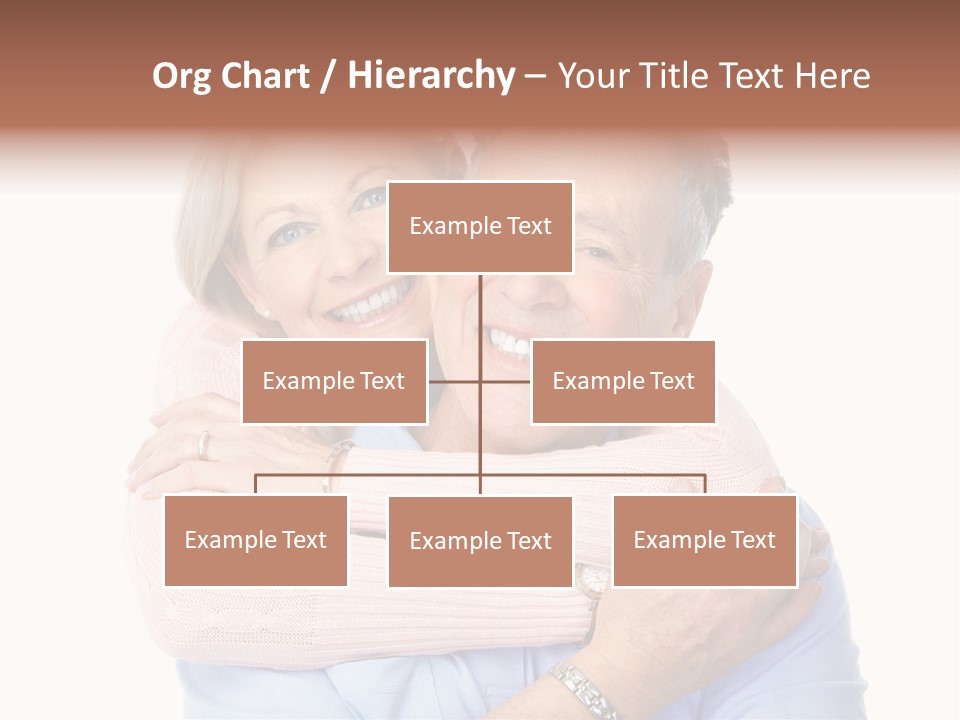 Org Chart / Hierarchy – Your Title Text Here

Example Text

Example Text

Example Text

Example Text

Example Text

Example Text